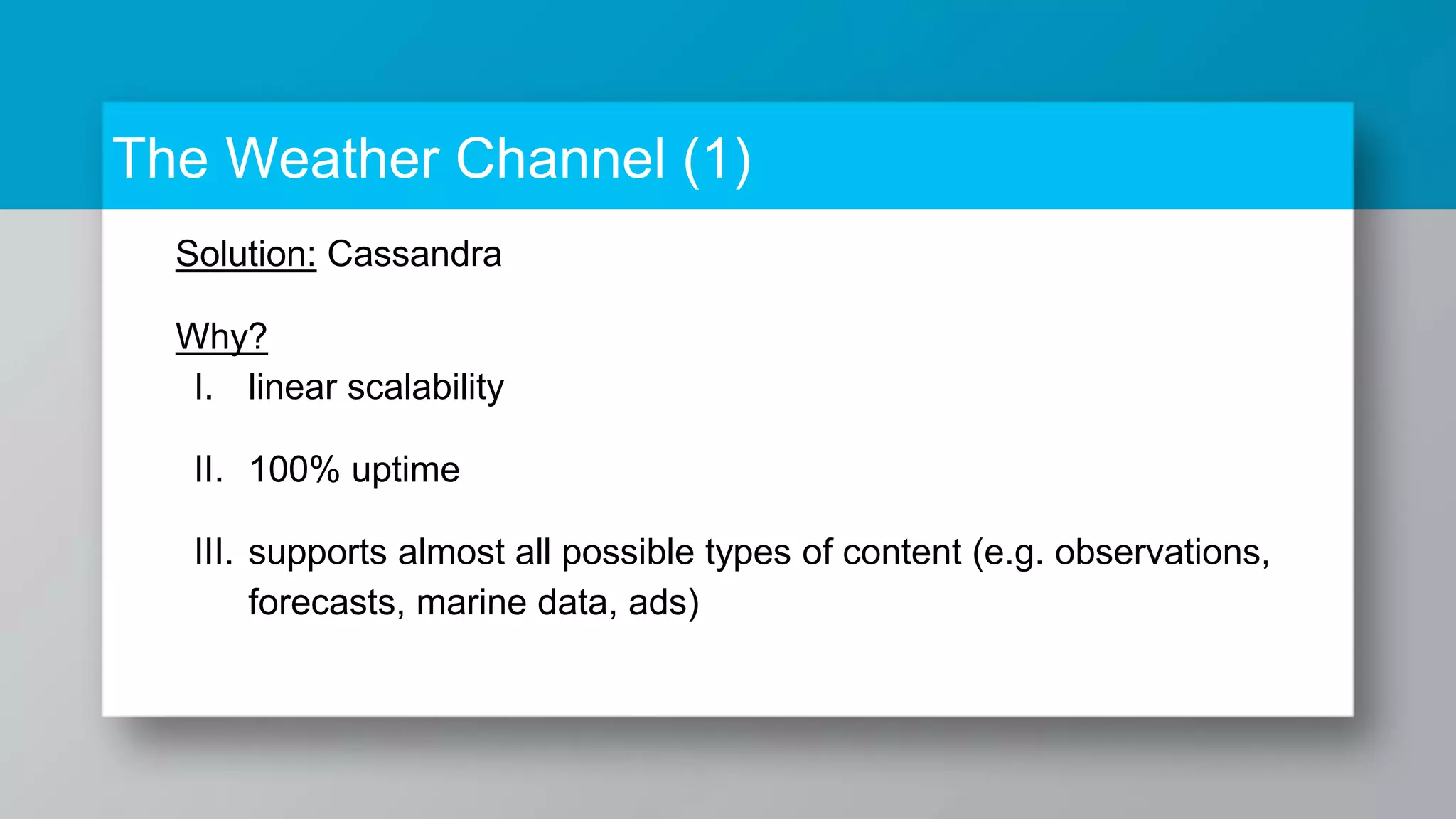 The Weather Channel (1)

Solution: Cassandra

Why?
I. linear scalability

II. 100% uptime

III. supports almost all possible types of content (e.g. observations, forecasts, marine data, ads)